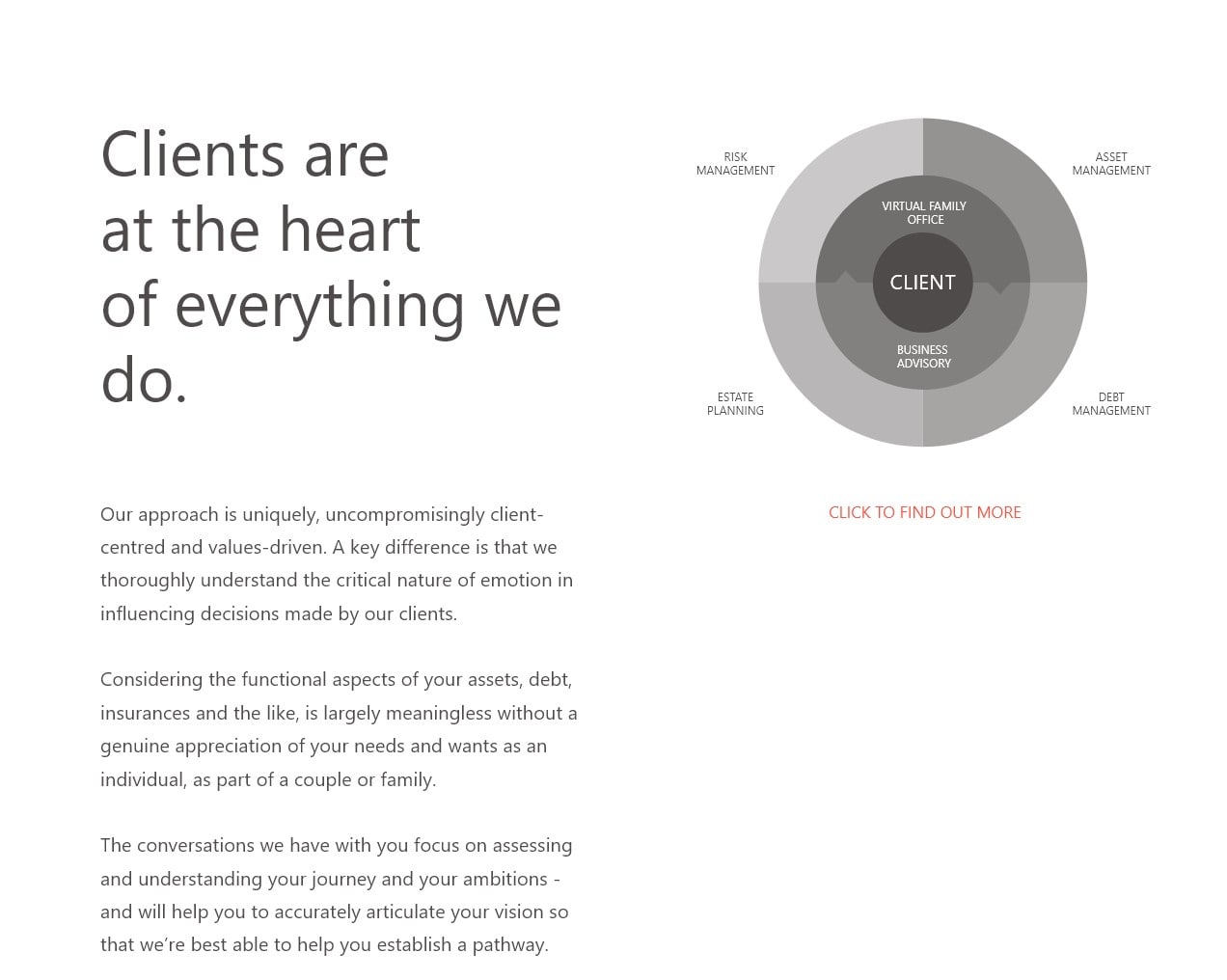 Clients are at the heart of everything we do.

Our approach is uniquely, uncompromisingly client-centred and values-driven. A key difference is that we thoroughly understand the critical nature of emotion in influencing decisions made by our clients.

Considering the functional aspects of your assets, debt, insurances and the like, is largely meaningless without a genuine appreciation of your needs and wants as an individual, as part of a couple or family.

The conversations we have with you focus on assessing and understanding your journey and your ambitions - and will help you to accurately articulate your vision so that we're best able to help you establish a pathway.

RISK MANAGEMENT

ASSET MANAGEMENT

VIRTUAL FAMILY OFFICE

CLIENT

BUSINESS ADVISORY

ESTATE PLANNING

DEBT MANAGEMENT

CLICK TO FIND OUT MORE